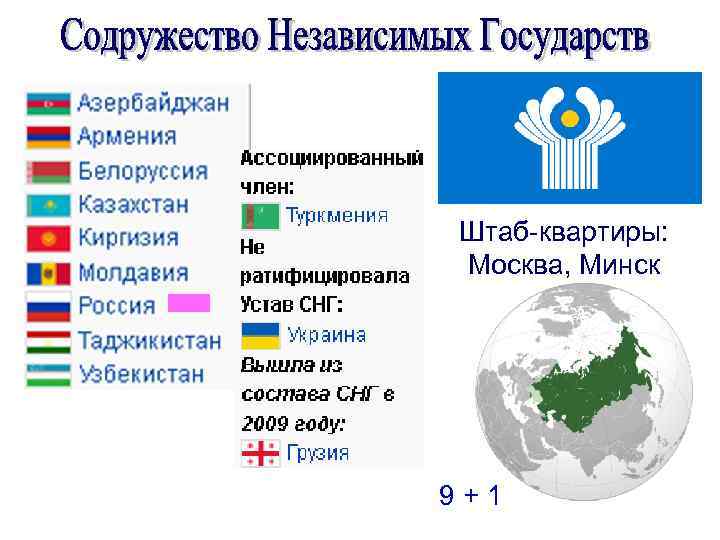 Содружество Независимых Государств

Азербайджан
Армения
Белоруссия
Казахстан
Киргизия
Молдавия
Россия
Таджикистан
Узбекистан

Ассоциированный член:
Туркмения
Не ратифицировала Устав СНГ:
Украина
Вышла из состава СНГ в 2009 году:
Грузия

Штаб-квартиры:
Москва, Минск

9 + 1